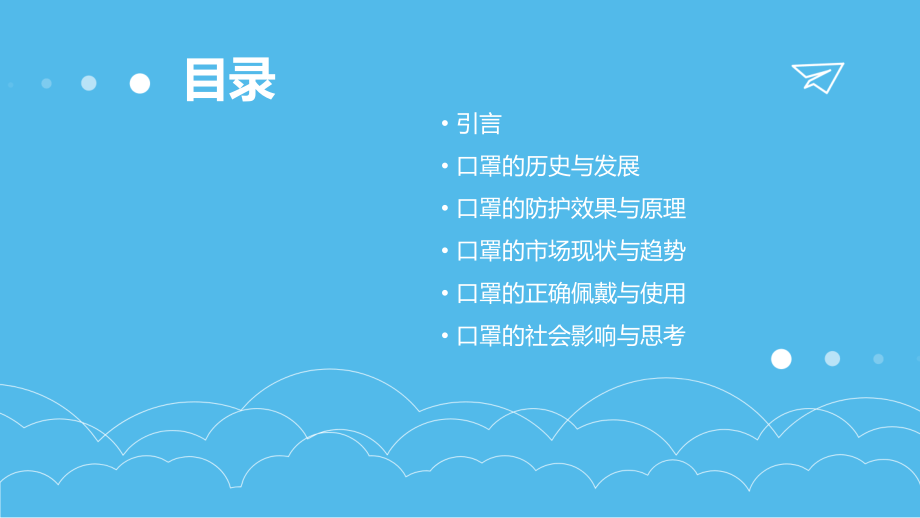 目录

• 引言
• 口罩的历史与发展
• 口罩的防护效果与原理
• 口罩的市场现状与趋势
• 口罩的正确佩戴与使用
• 口罩的社会影响与思考